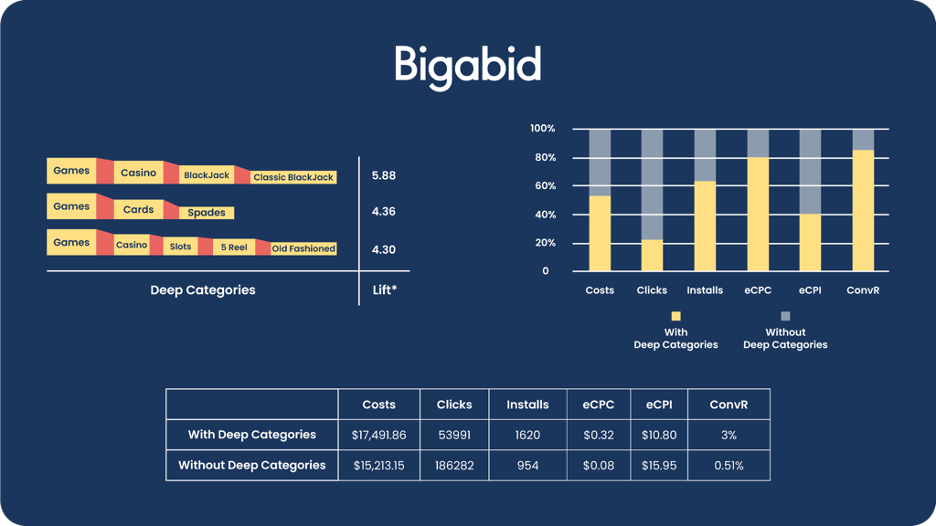 Bigabid

Games Casino BlackJack Classic BlackJack 5.88

Games Cards Spades 4.36

Games Casino Slots 5 Reel Old Fashioned 4.30

Deep Categories

Lift*

100%
80%
60%
40%
20%
0

Costs Clicks Installs eCPC eCPI ConvR

With Deep Categories

Without Deep Categories

| | Costs | Clicks | Installs | eCPC | eCPI | ConvR |
|---|---|---|---|---|---|---|
| With Deep Categories | $17,491.86 | 53991 | 1620 | $0.32 | $10.80 | 3% |
| Without Deep Categories | $15,213.15 | 186282 | 954 | $0.08 | $15.95 | 0.51% |